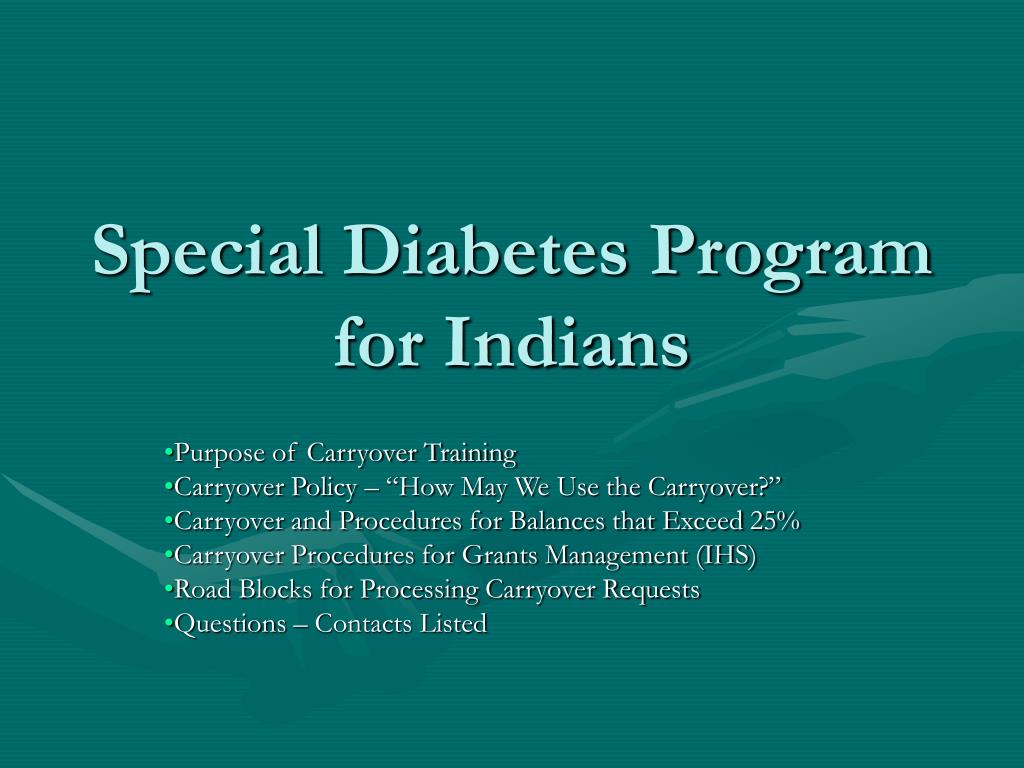 Special Diabetes Program for Indians

•Purpose of Carryover Training
•Carryover Policy – “How May We Use the Carryover?”
•Carryover and Procedures for Balances that Exceed 25%
•Carryover Procedures for Grants Management (IHS)
•Road Blocks for Processing Carryover Requests
•Questions – Contacts Listed